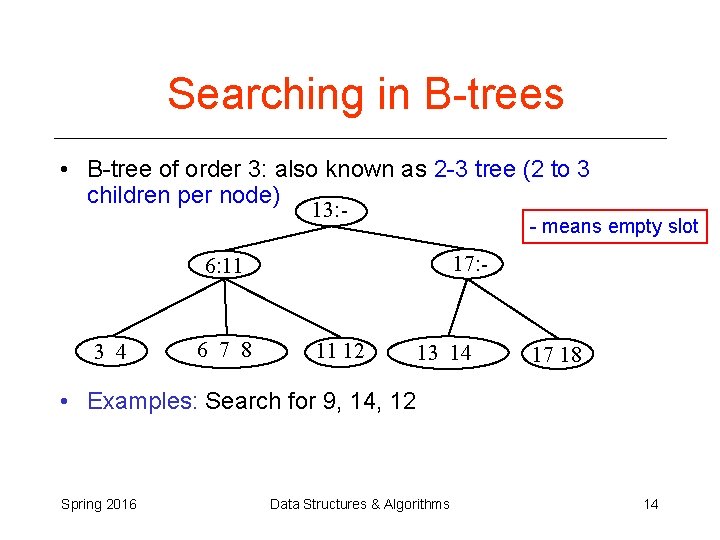 Searching in B-trees

• B-tree of order 3: also known as 2-3 tree (2 to 3 children per node)

13:-

- means empty slot

6:11

17:-

3 4

6 7 8

11 12

13 14

17 18

• Examples: Search for 9, 14, 12

Spring 2016

Data Structures & Algorithms

14